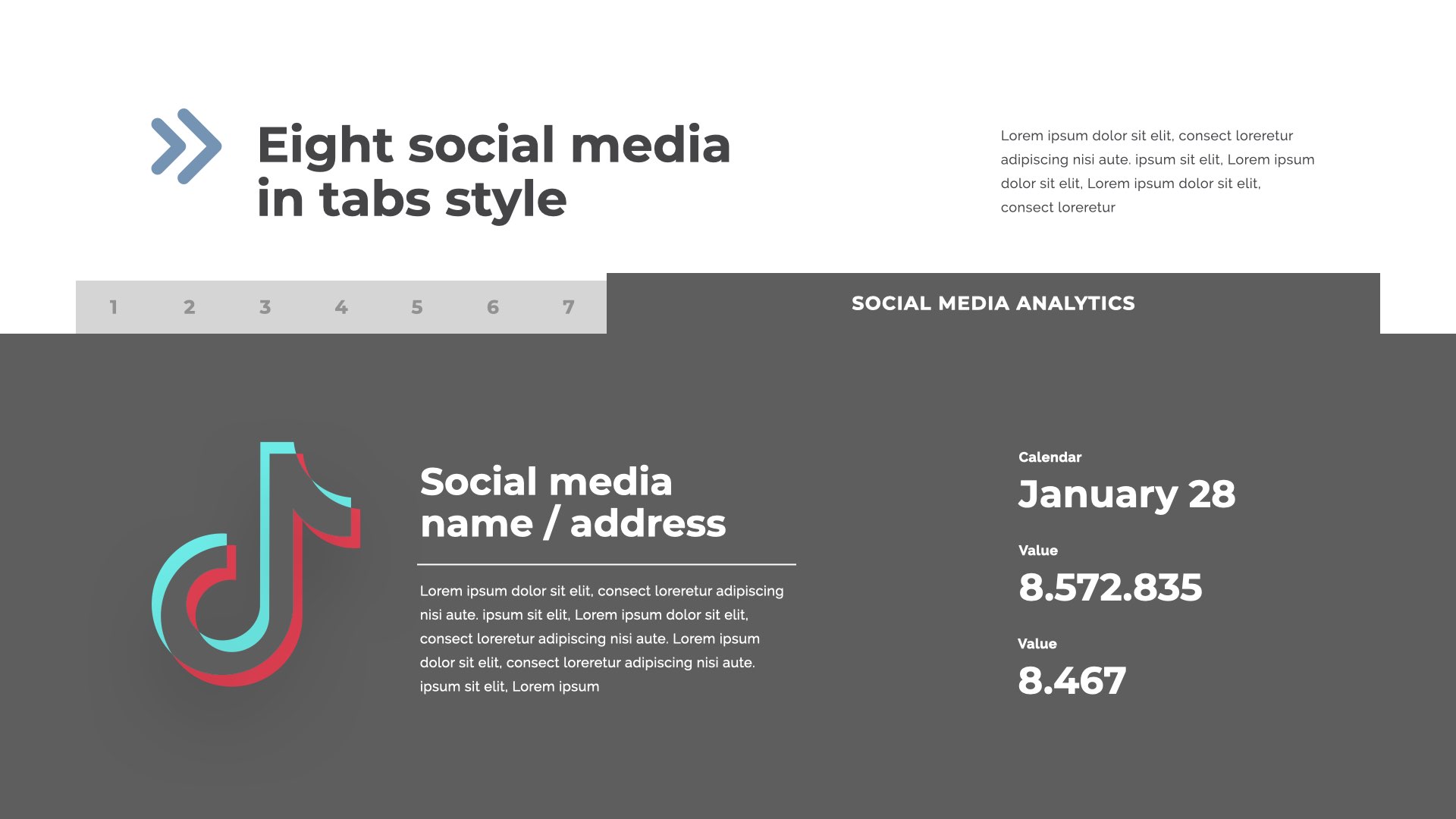 Eight social media in tabs style

Lorem ipsum dolor sit elit, consect loreretur adipiscing nisi aute. ipsum sit elit, Lorem ipsum dolor sit elit, Lorem ipsum dolor sit elit, consect loreretur

1 2 3 4 5 6 7

SOCIAL MEDIA ANALYTICS

Social media name / address

Lorem ipsum dolor sit elit, consect loreretur adipiscing nisi aute. ipsum sit elit, Lorem ipsum dolor sit elit, consect loreretur adipiscing nisi aute. Lorem ipsum dolor sit elit, consect loreretur adipiscing nisi aute. ipsum sit elit, Lorem ipsum

Calendar
January 28

Value
8.572.835

Value
8.467